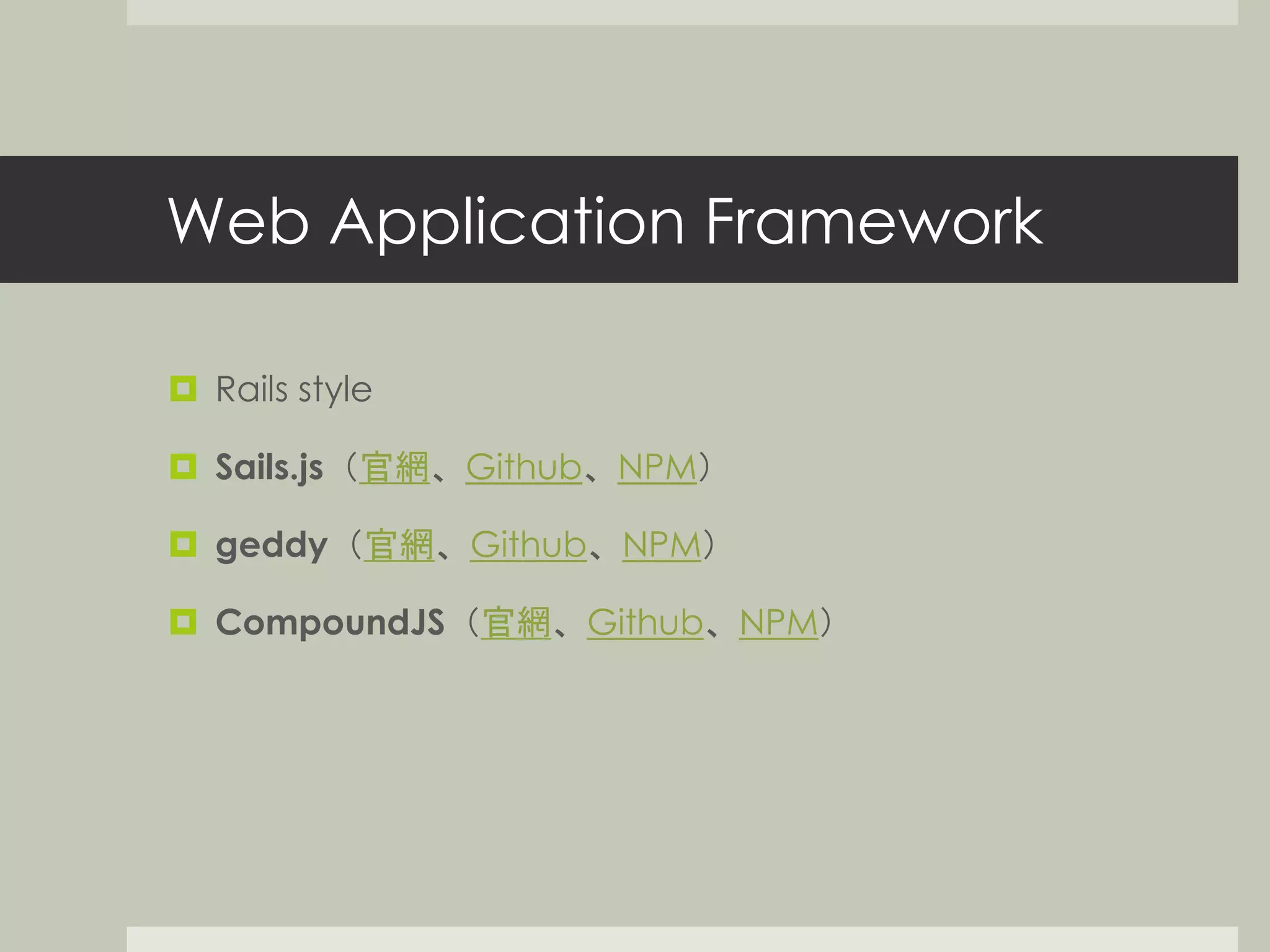 Web Application Framework

Rails style

Sails.js（官網、Github、NPM）

geddy（官網、Github、NPM）

CompoundJS（官網、Github、NPM）